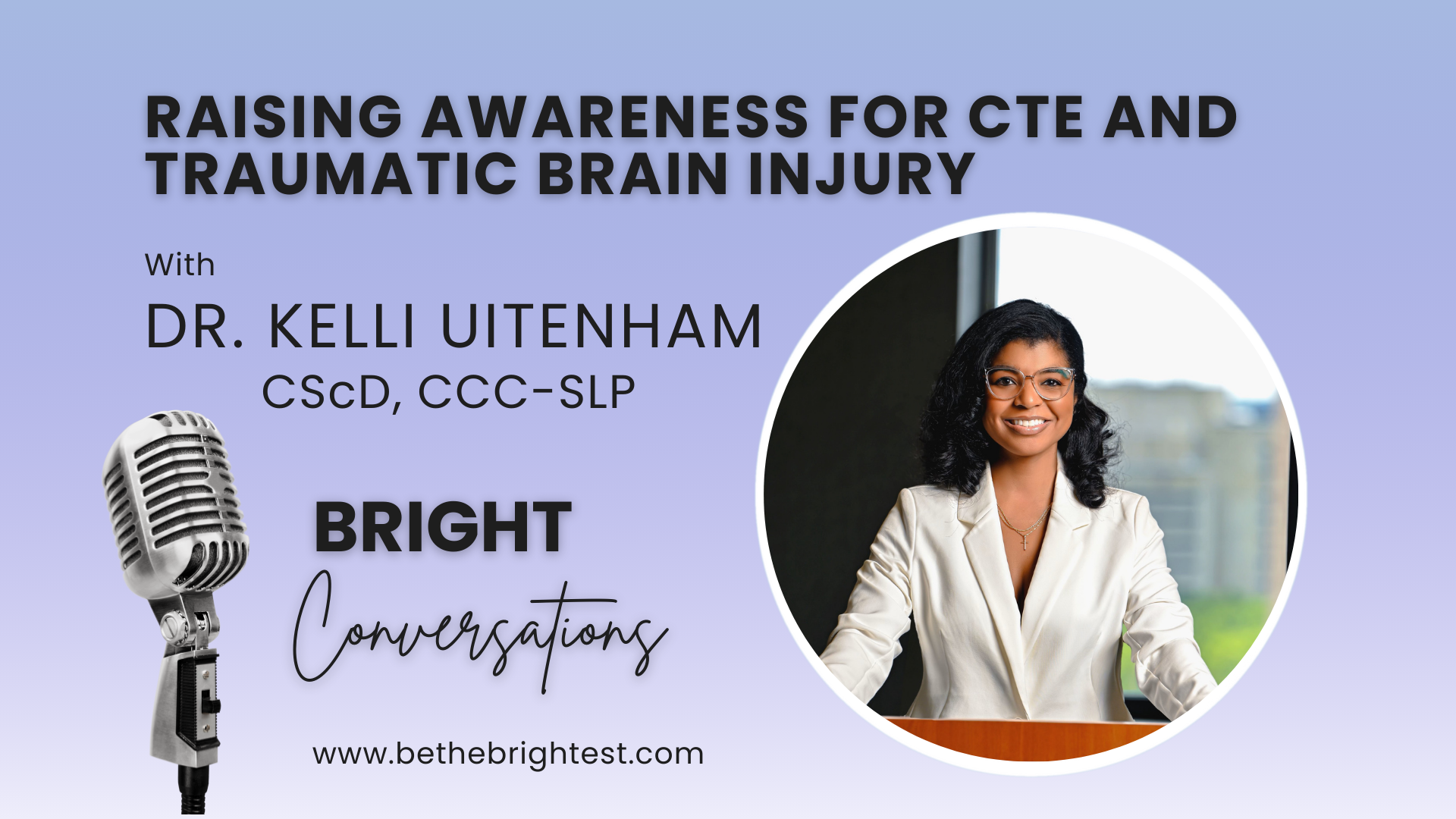 RAISING AWARENESS FOR CTE AND TRAUMATIC BRAIN INJURY

With

DR. KELLI UITENHAM

CScD, CCC-SLP

BRIGHT

Conversations

www.bethebrightest.com